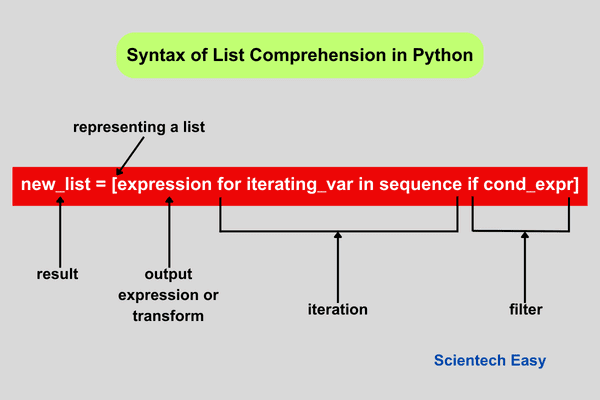 Syntax of List Comprehension in Python

representing a list

new_list = [expression for iterating_var in sequence if cond_expr]

result

output expression or transform

iteration

filter

Scientech Easy